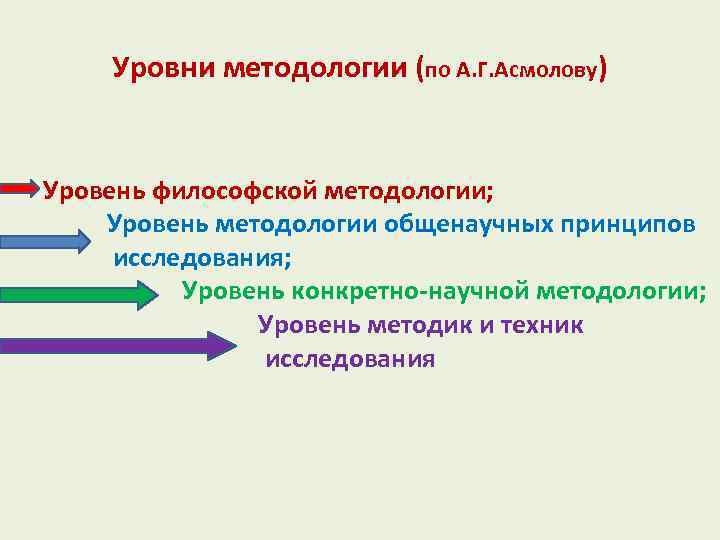 Уровни методологии (по А.Г.Асмолову)

Уровень философской методологии;

Уровень методологии общенаучных принципов исследования;

Уровень конкретно-научной методологии;

Уровень методик и техник исследования